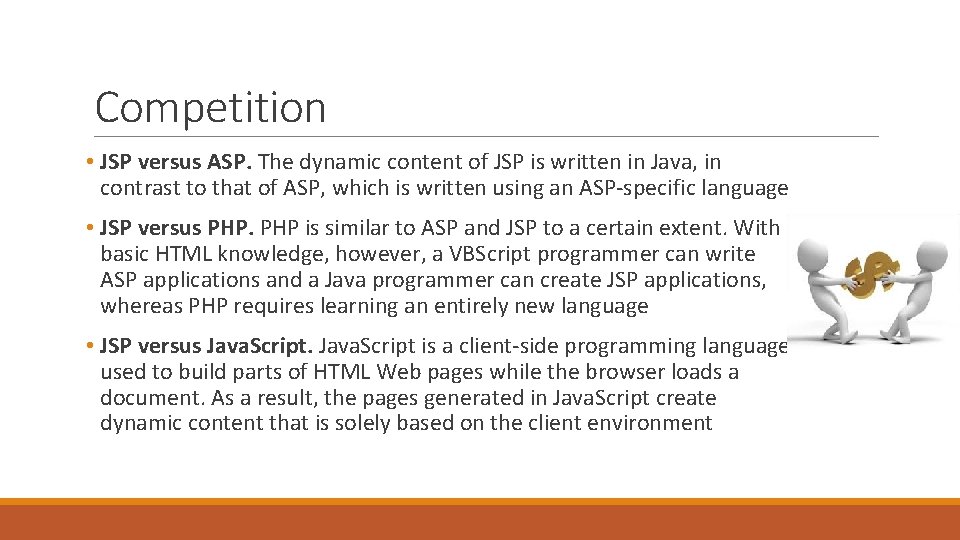 Competition

• JSP versus ASP. The dynamic content of JSP is written in Java, in contrast to that of ASP, which is written using an ASP-specific language

• JSP versus PHP. PHP is similar to ASP and JSP to a certain extent. With basic HTML knowledge, however, a VBScript programmer can write ASP applications and a Java programmer can create JSP applications, whereas PHP requires learning an entirely new language

• JSP versus JavaScript. JavaScript is a client-side programming language used to build parts of HTML Web pages while the browser loads a document. As a result, the pages generated in JavaScript create dynamic content that is solely based on the client environment

JSP